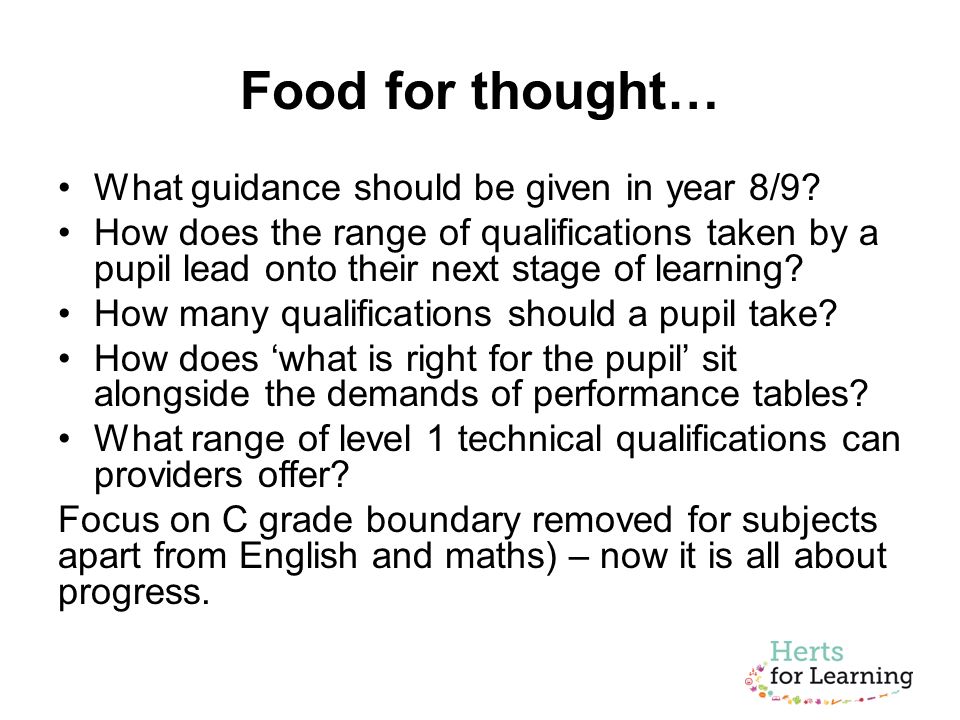 Food for thought…

• What guidance should be given in year 8/9?
• How does the range of qualifications taken by a pupil lead onto their next stage of learning?
• How many qualifications should a pupil take?
• How does ‘what is right for the pupil’ sit alongside the demands of performance tables?
• What range of level 1 technical qualifications can providers offer?

Focus on C grade boundary removed for subjects apart from English and maths) – now it is all about progress.

Herts for Learning